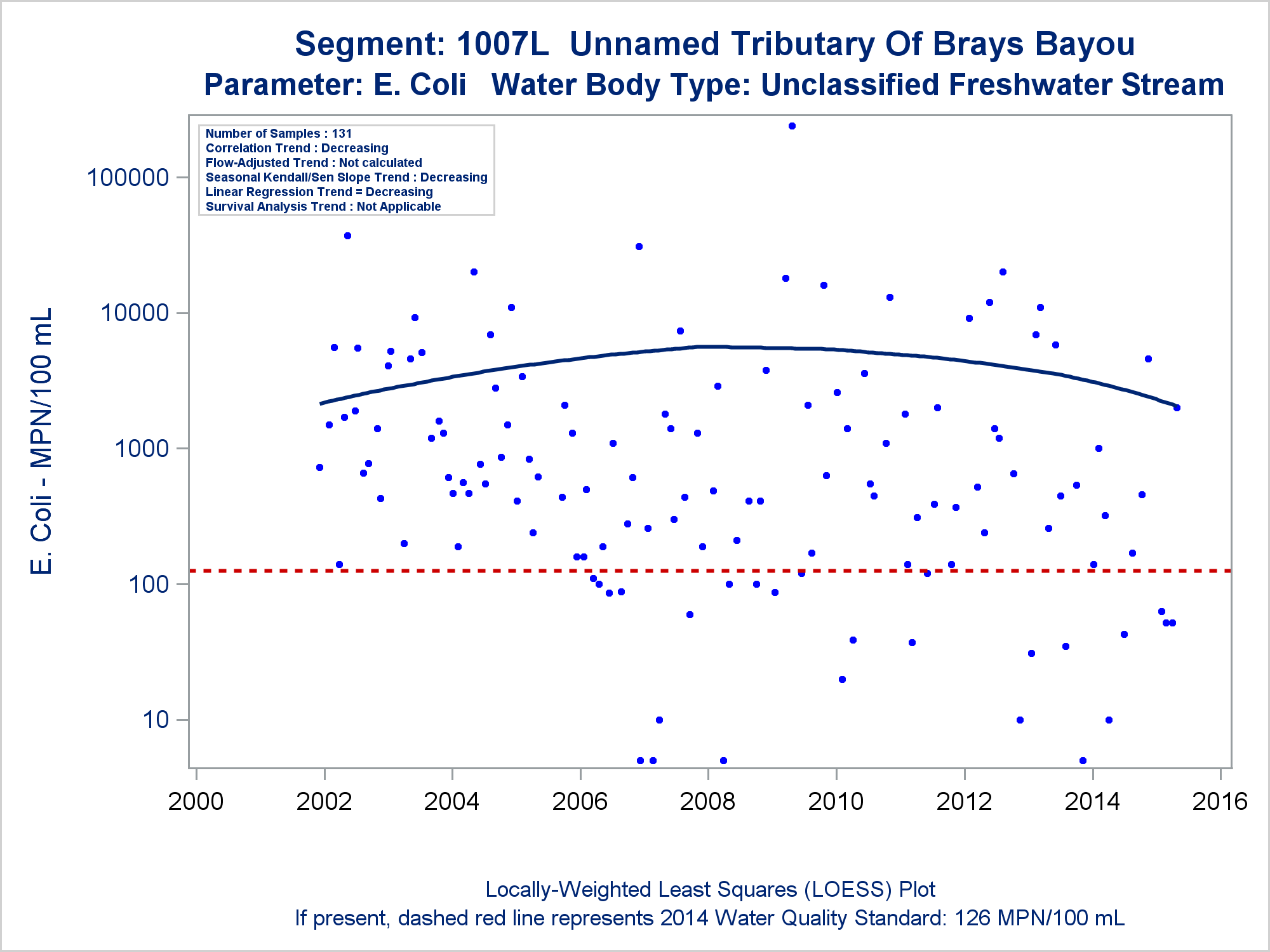 Segment: 1007L Unnamed Tributary Of Brays Bayou
Parameter: E. Coli Water Body Type: Unclassified Freshwater Stream

Number of Samples : 131
Correlation Trend : Decreasing
Flow-Adjusted Trend : Not calculated
Seasonal Kendall/Sen Slope Trend : Decreasing
Linear Regression Trend = Decreasing
Survival Analysis Trend : Not Applicable

E. Coli - MPN/100 mL

100000
10000
1000
100
10

2000
2002
2004
2006
2008
2010
2012
2014
2016

Locally-Weighted Least Squares (LOESS) Plot
If present, dashed red line represents 2014 Water Quality Standard: 126 MPN/100 mL